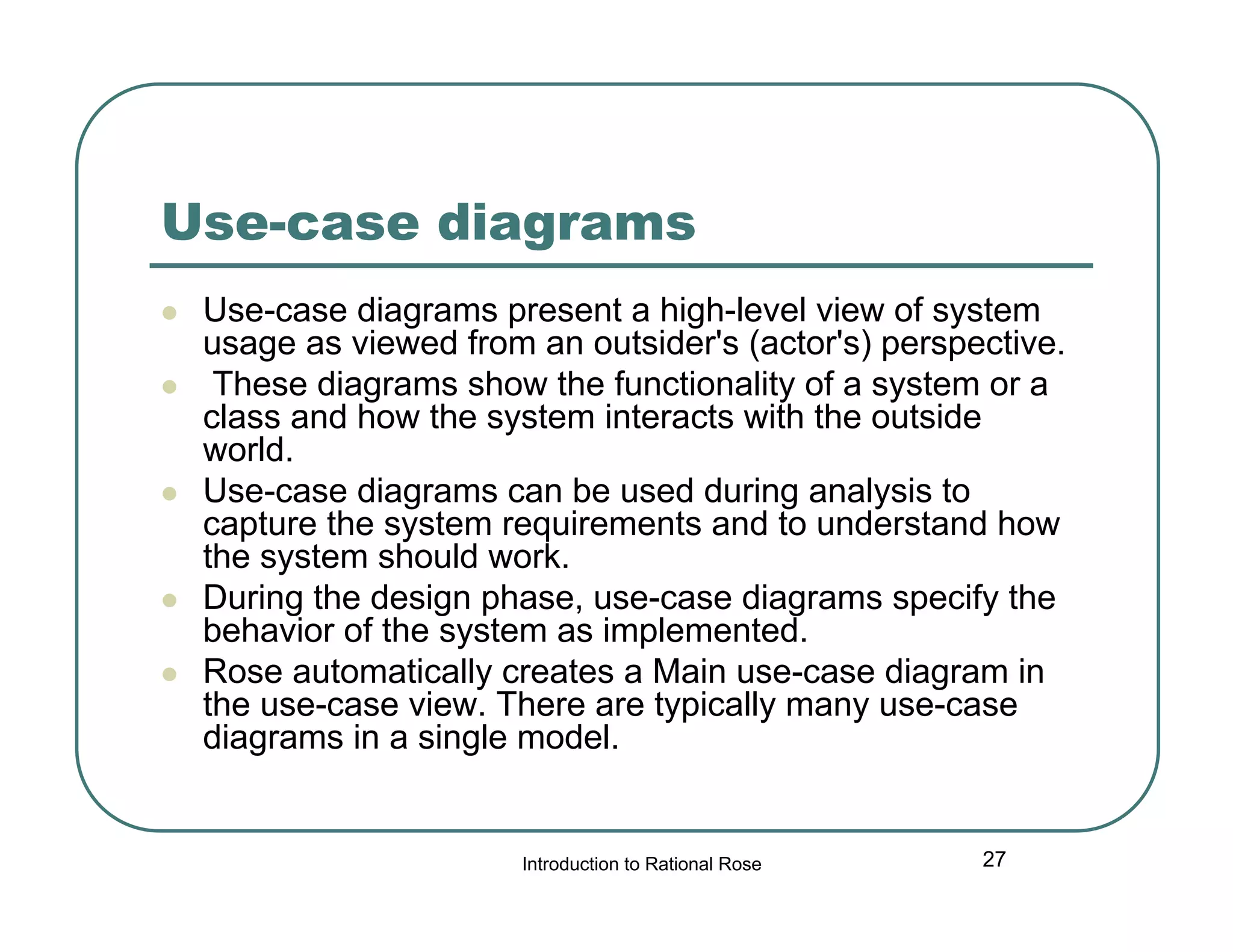 Use-case diagrams

- Use-case diagrams present a high-level view of system usage as viewed from an outsider's (actor's) perspective.
- These diagrams show the functionality of a system or a class and how the system interacts with the outside world.
- Use-case diagrams can be used during analysis to capture the system requirements and to understand how the system should work.
- During the design phase, use-case diagrams specify the behavior of the system as implemented.
- Rose automatically creates a Main use-case diagram in the use-case view. There are typically many use-case diagrams in a single model.

Introduction to Rational Rose

27